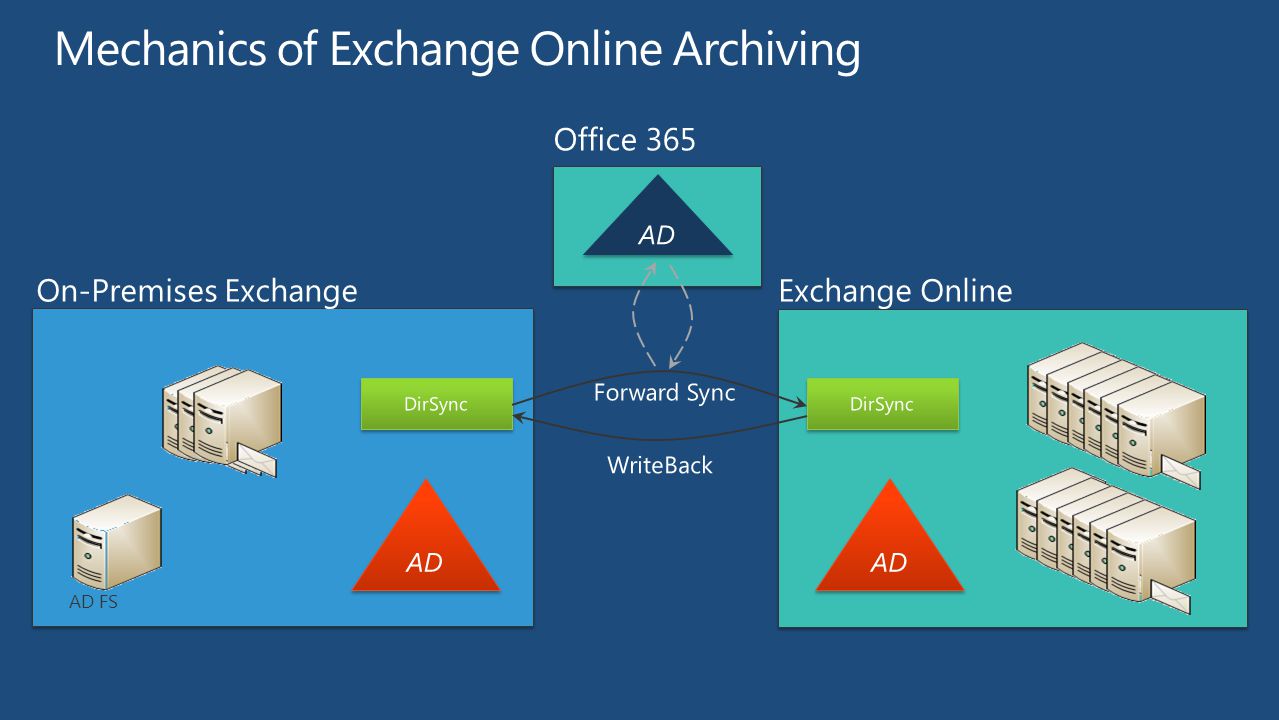 Mechanics of Exchange Online Archiving

Office 365

AD

On-Premises Exchange

DirSync

AD

AD FS

Forward Sync

WriteBack

Exchange Online

DirSync

AD